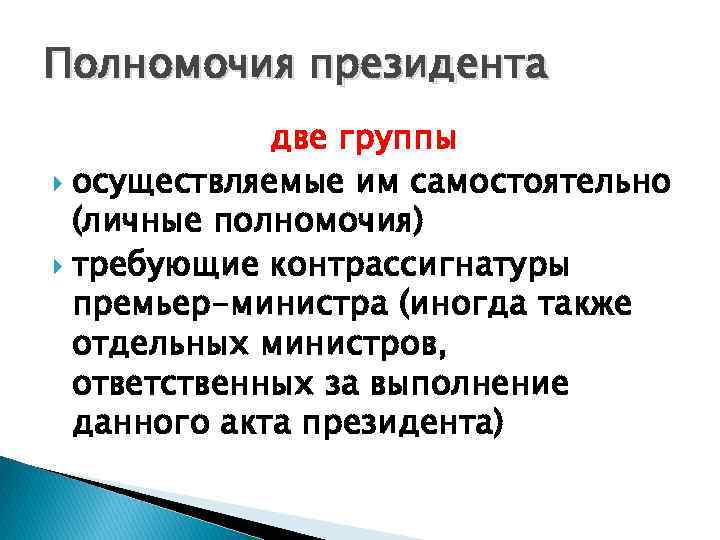 Полномочия президента

две группы

осуществляемые им самостоятельно (личные полномочия)

требующие контрассигнатуры премьер-министра (иногда также отдельных министров, ответственных за выполнение данного акта президента)